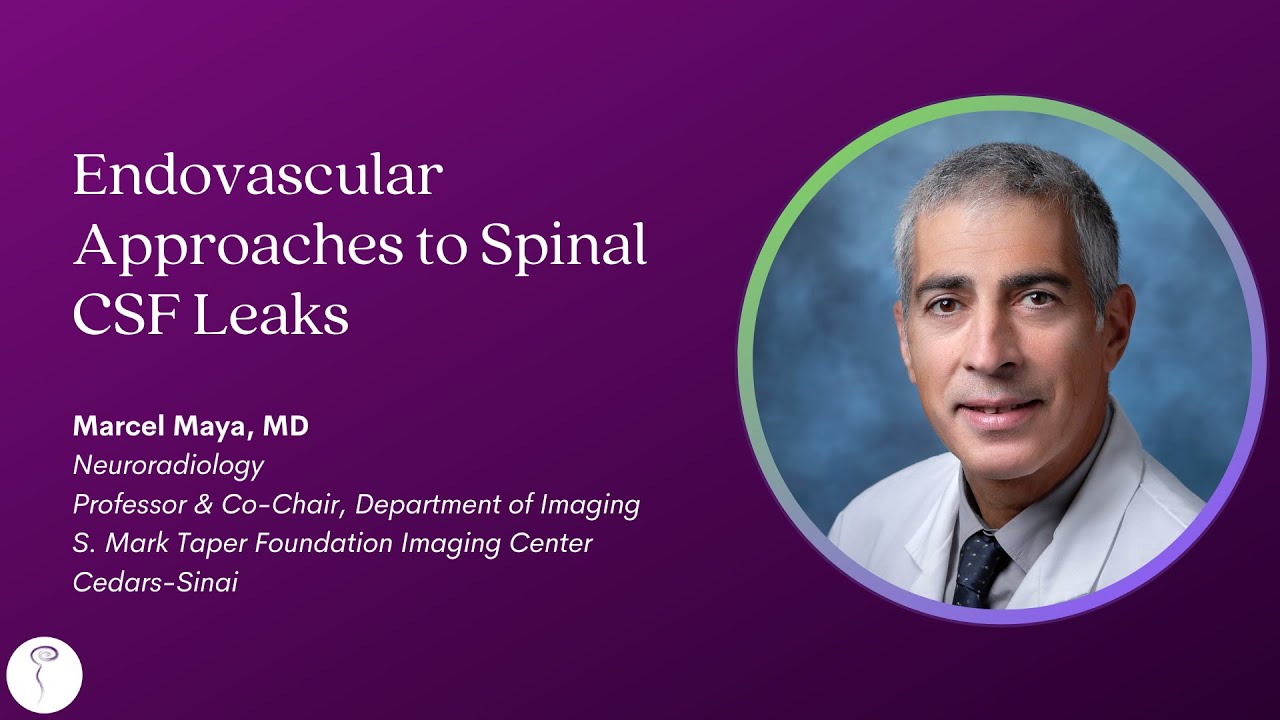 Endovascular Approaches to Spinal CSF Leaks

Marcel Maya, MD
Neuroradiology
Professor & Co-Chair, Department of Imaging
S. Mark Taper Foundation Imaging Center
Cedars-Sinai